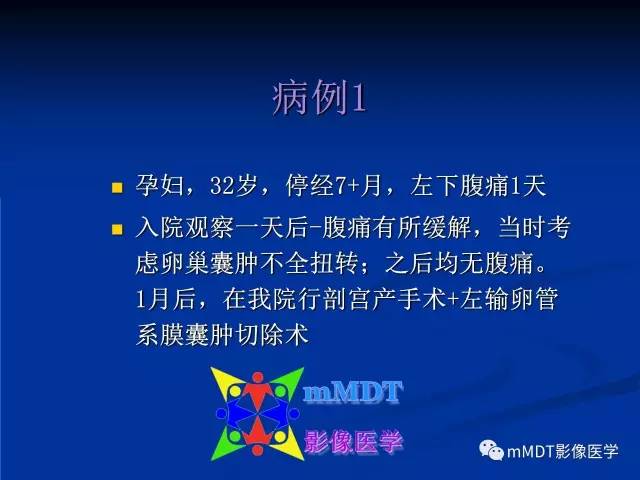 病例1

孕妇，32岁，停经7+月，左下腹痛1天

入院观察一天后-腹痛有所缓解，当时考虑卵巢囊肿不全扭转；之后均无腹痛。1月后，在我院行剖宫产手术+左输卵管系膜囊肿切除术

mMDT
影像医学

mMDT影像医学